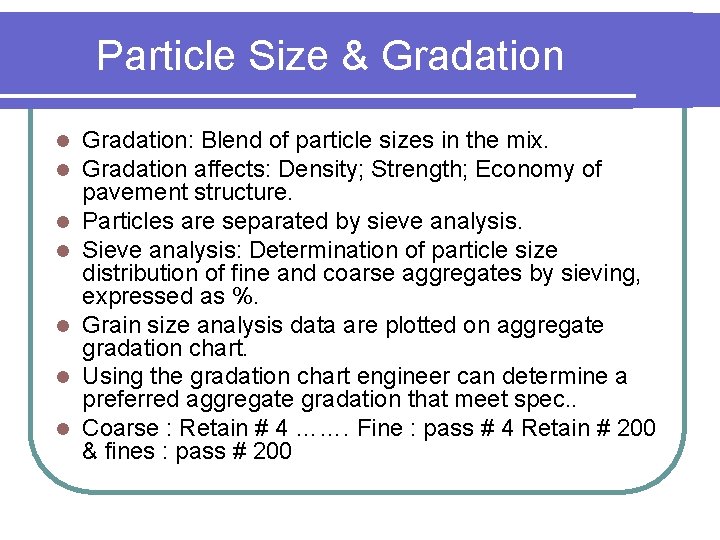 Particle Size & Gradation

- Gradation: Blend of particle sizes in the mix.
- Gradation affects: Density; Strength; Economy of pavement structure.
- Particles are separated by sieve analysis.
- Sieve analysis: Determination of particle size distribution of fine and coarse aggregates by sieving, expressed as %.
- Grain size analysis data are plotted on aggregate gradation chart.
- Using the gradation chart engineer can determine a preferred aggregate gradation that meet spec..
- Coarse : Retain # 4 ……. Fine : pass # 4 Retain # 200 & fines : pass # 200